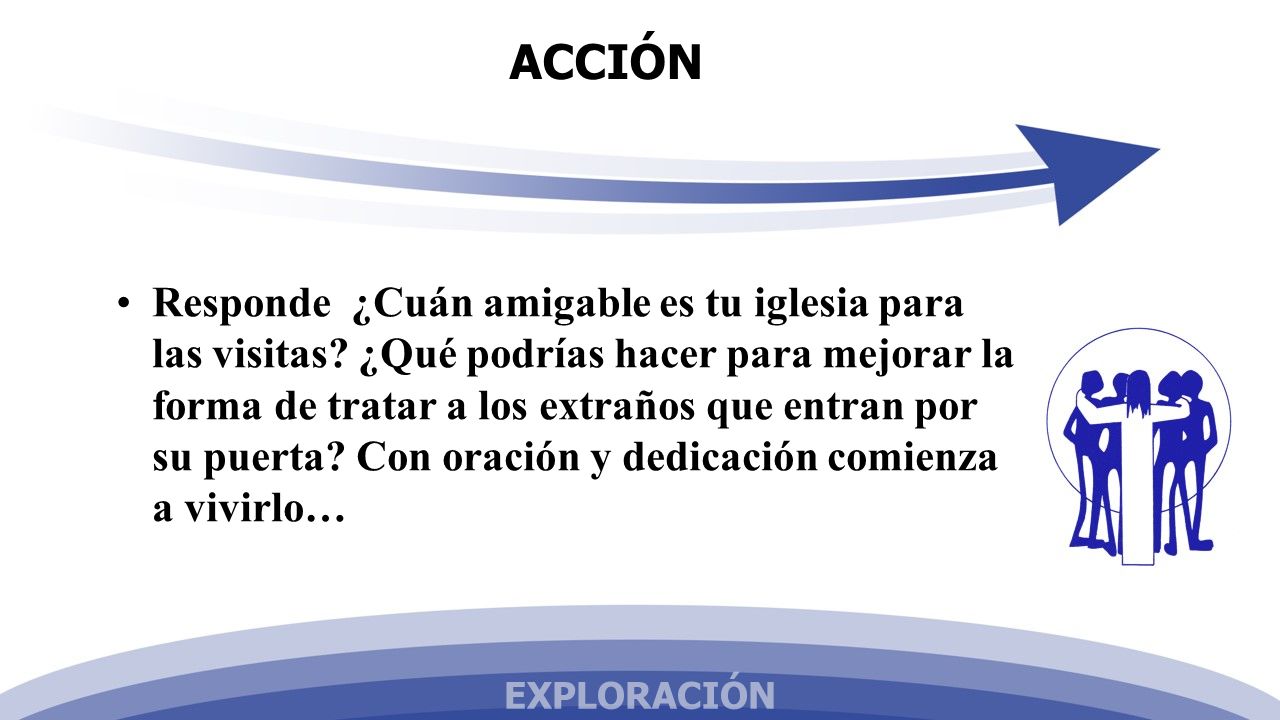 ACCIÓN

• Responde ¿Cuán amigable es tu iglesia para las visitas? ¿Qué podrías hacer para mejorar la forma de tratar a los extraños que entran por su puerta? Con oración y dedicación comienza a vivirlo…

EXPLORACIÓN